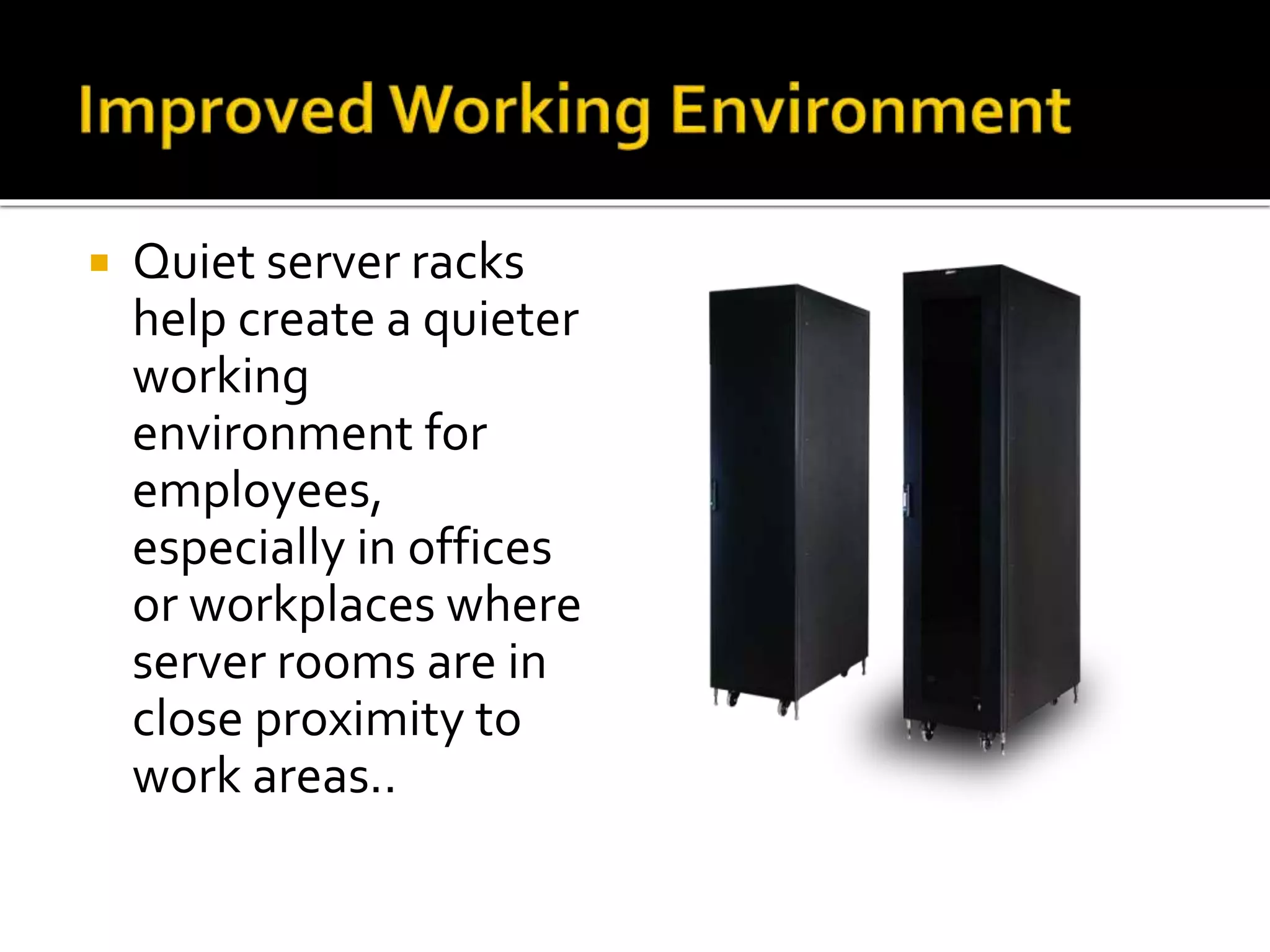 Improved Working Environment

Quiet server racks help create a quieter working environment for employees, especially in offices or workplaces where server rooms are in close proximity to work areas..